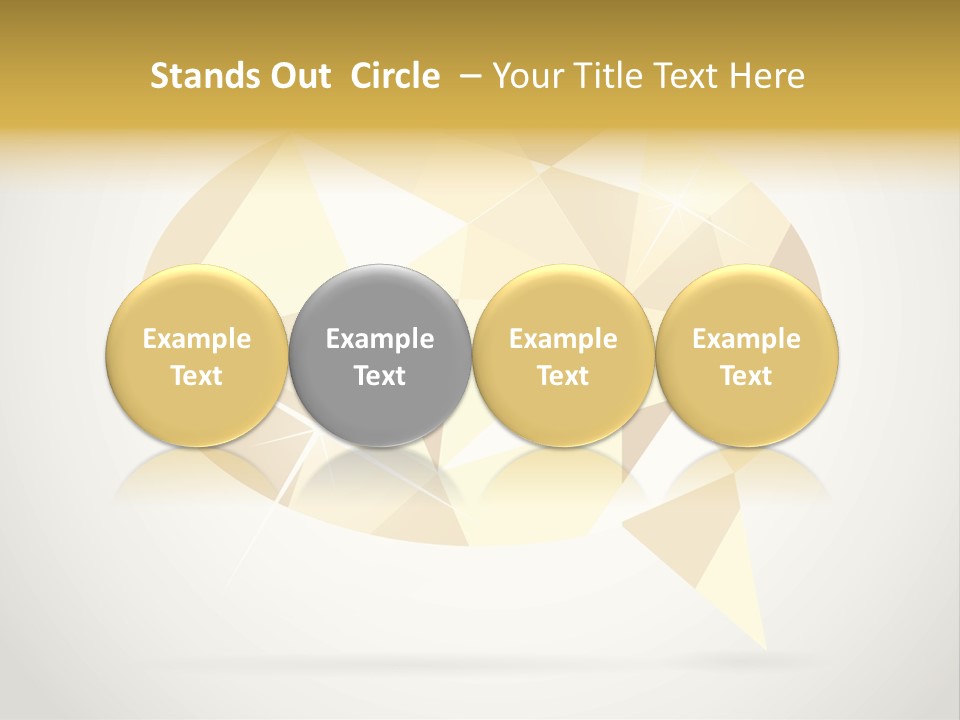 Stands Out Circle – Your Title Text Here

Example Text

Example Text

Example Text

Example Text